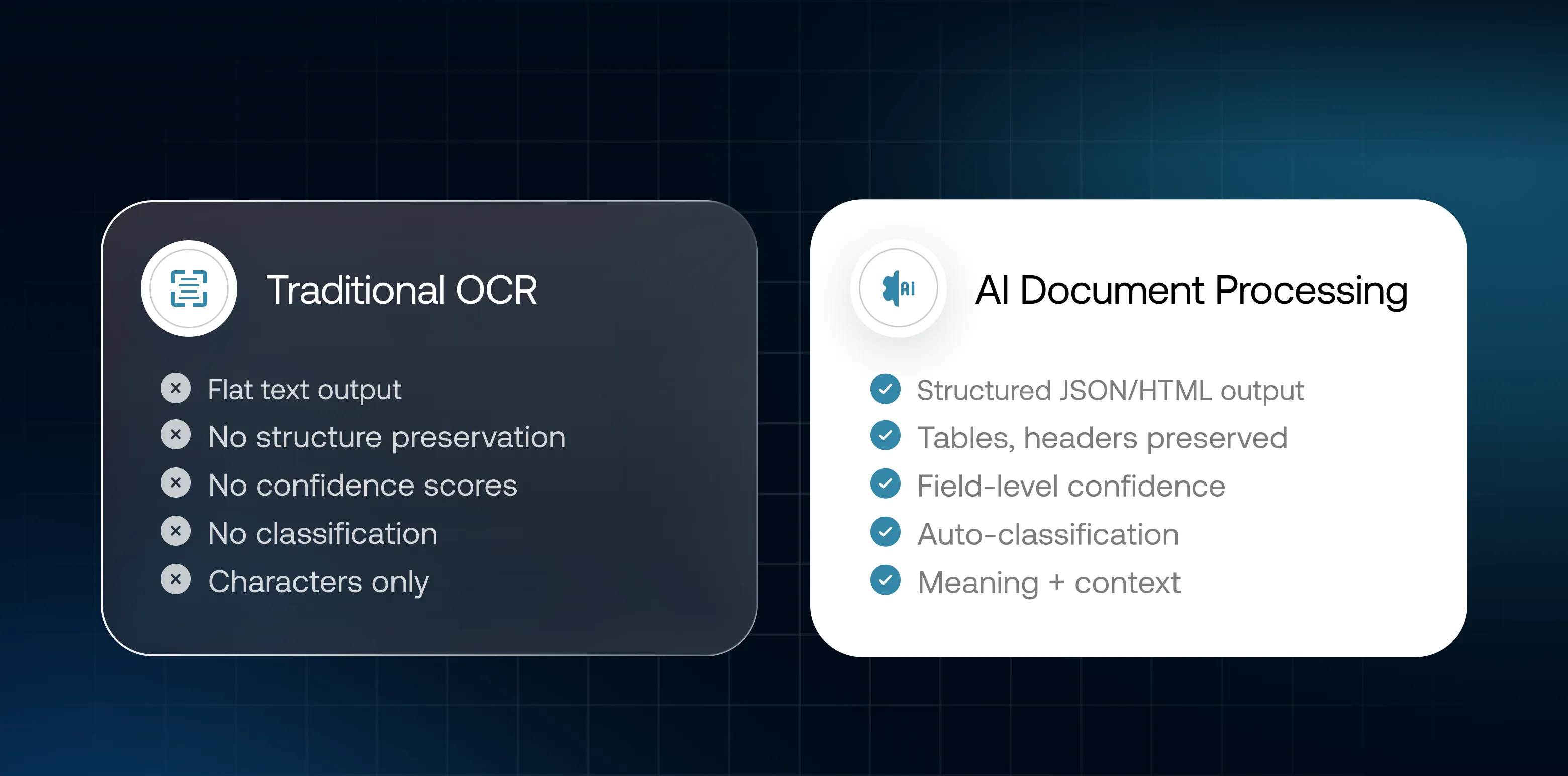 Traditional OCR

Flat text output
No structure preservation
No confidence scores
No classification
Characters only

AI

AI Document Processing

Structured JSON/HTML output
Tables, headers preserved
Field-level confidence
Auto-classification
Meaning + context